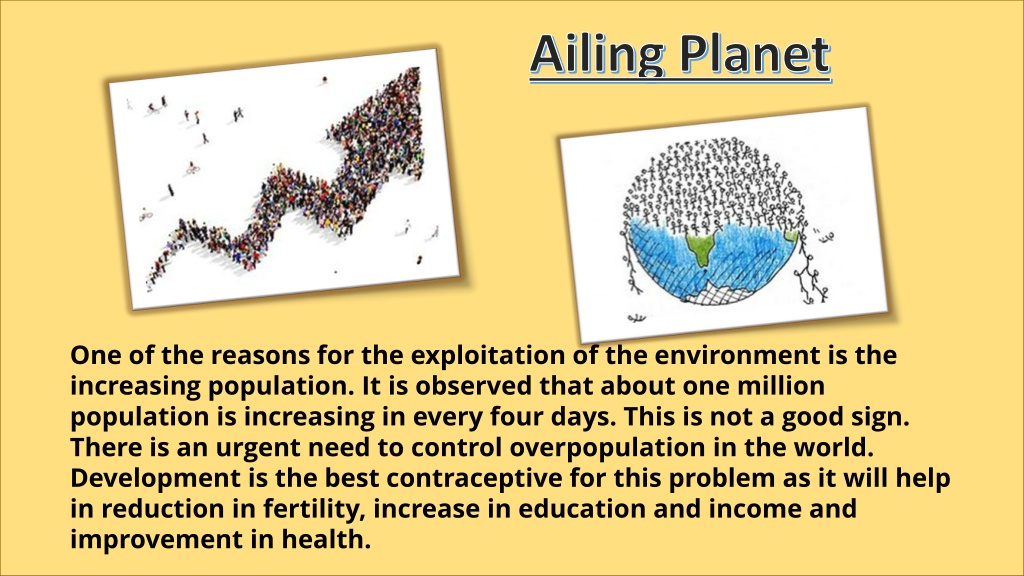 Ailing Planet

One of the reasons for the exploitation of the environment is the increasing population. It is observed that about one million population is increasing in every four days. This is not a good sign. There is an urgent need to control overpopulation in the world. Development is the best contraceptive for this problem as it will help in reduction in fertility, increase in education and income and improvement in health.